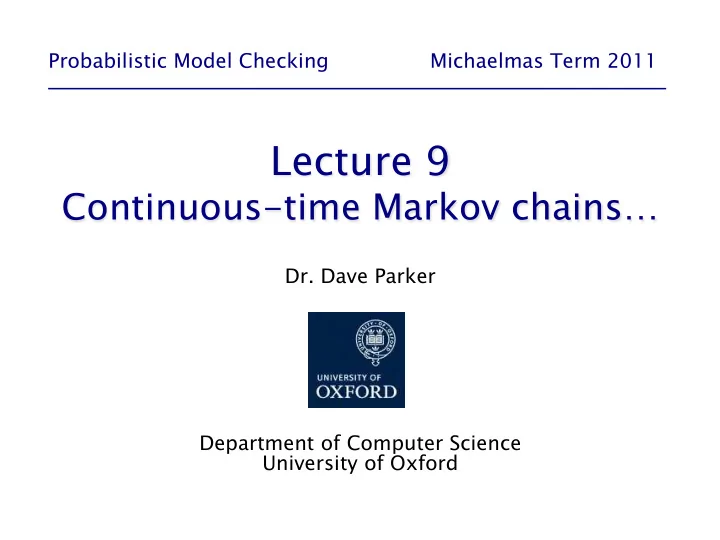 Probabilistic Model Checking Michaelmas Term 2011

Lecture 9
Continuous-time Markov chains…

Dr. Dave Parker

UNIVERSITY OF
OXFORD

Department of Computer Science
University of Oxford